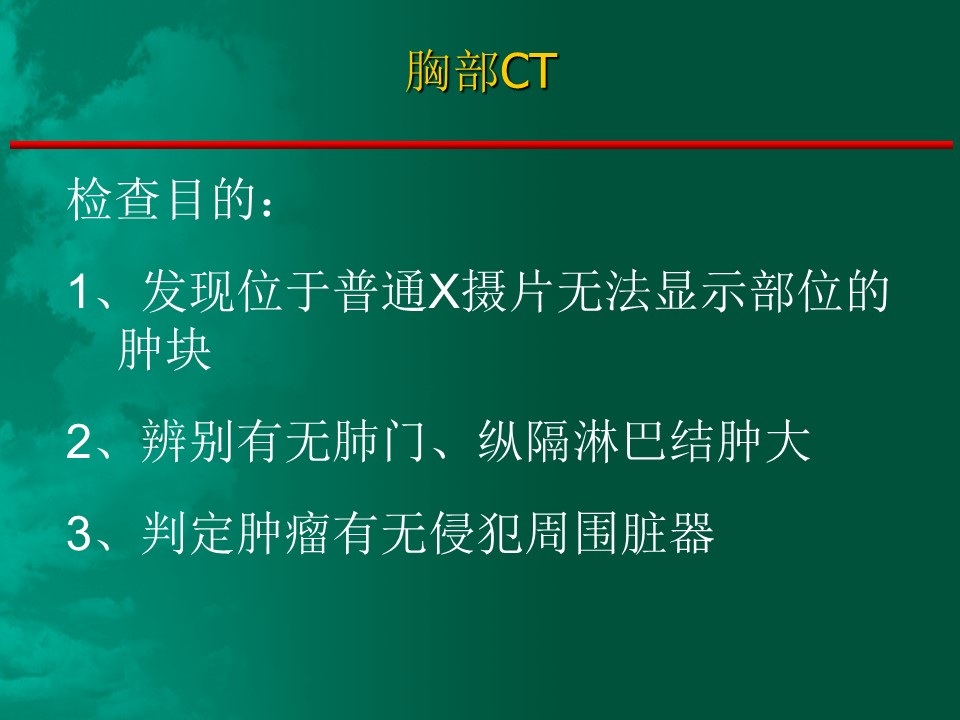 胸部CT

检查目的：

1、发现位于普通X摄片无法显示部位的肿块

2、辨别有无肺门、纵隔淋巴结肿大

3、判定肿瘤有无侵犯周围脏器